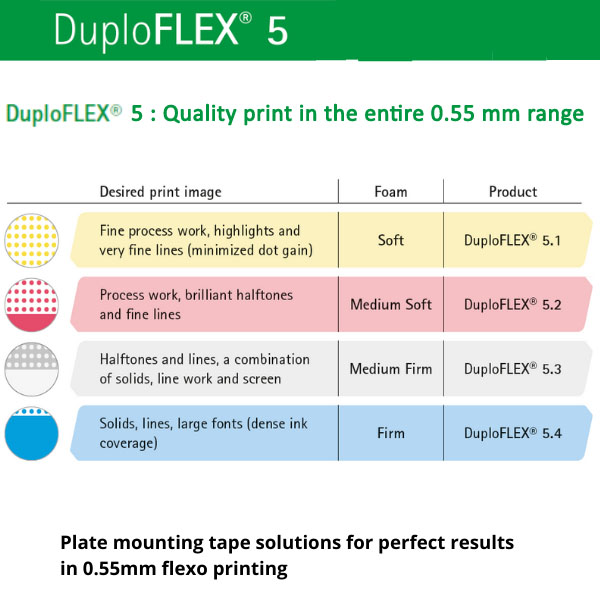 DuploFLEX® 5

DuploFLEX® 5 : Quality print in the entire 0.55 mm range

| Desired print image | Foam | Product |
|---|---|---|
| Fine process work, highlights and very fine lines (minimized dot gain) | Soft | DuploFLEX® 5.1 |
| Process work, brilliant halftones and fine lines | Medium Soft | DuploFLEX® 5.2 |
| Halftones and lines, a combination of solids, line work and screen | Medium Firm | DuploFLEX® 5.3 |
| Solids, lines, large fonts (dense ink coverage) | Firm | DuploFLEX® 5.4 |

Plate mounting tape solutions for perfect results in 0.55mm flexo printing